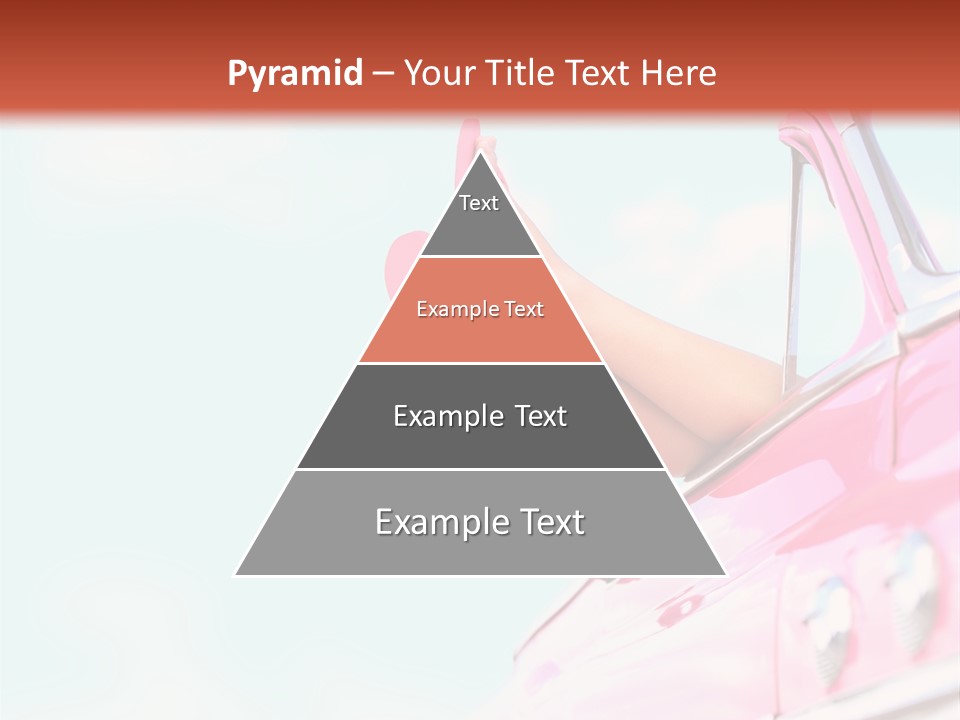 Pyramid – Your Title Text Here

Text

Example Text

Example Text

Example Text